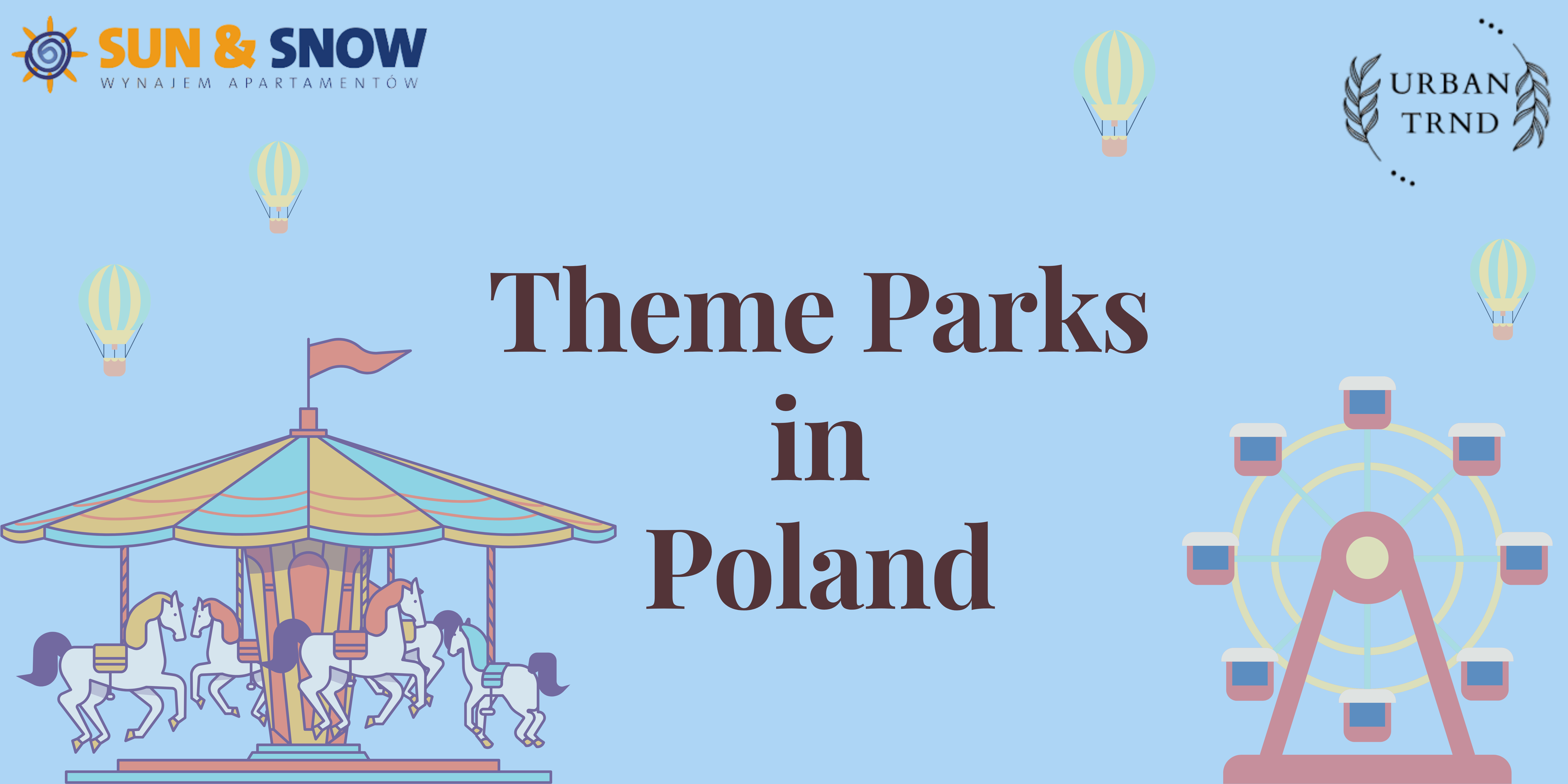 SUN & SNOW
WYNAJEM APARTAMENTÓW

URBAN
TRND

Theme Parks
in
Poland